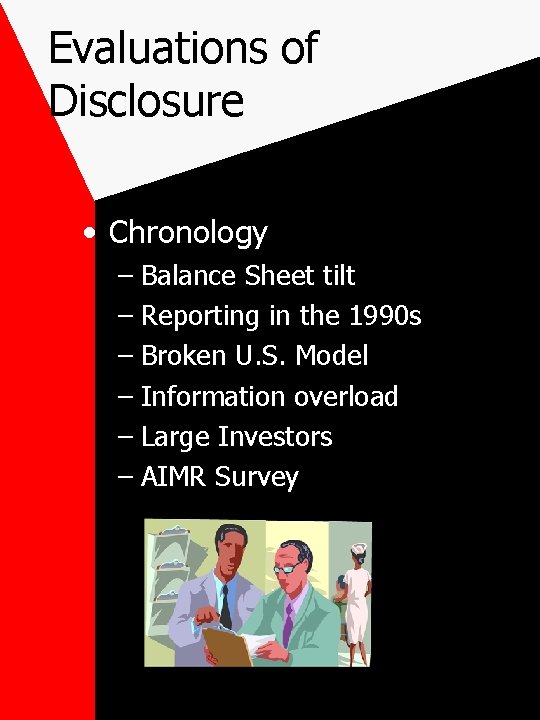 Evaluations of Disclosure

• Chronology
– Balance Sheet tilt
– Reporting in the 1990s
– Broken U.S. Model
– Information overload
– Large Investors
– AIMR Survey